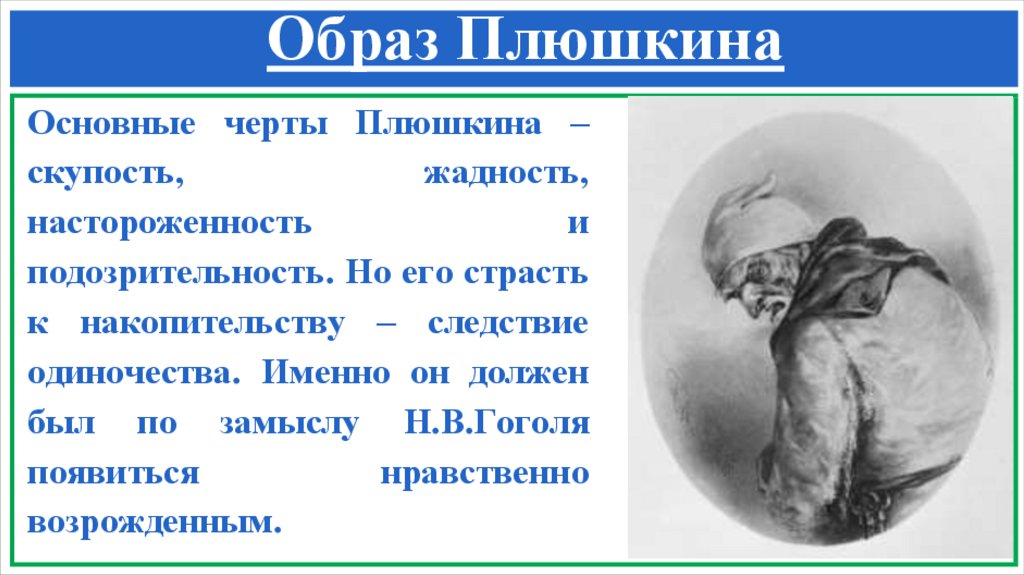 Образ Плюшкина

Основные черты Плюшкина – скупость, жадность, настороженность и подозрительность. Но его страсть к накопительству – следствие одиночества. Именно он должен был по замыслу Н.В.Гоголя появиться нравственно возрожденным.